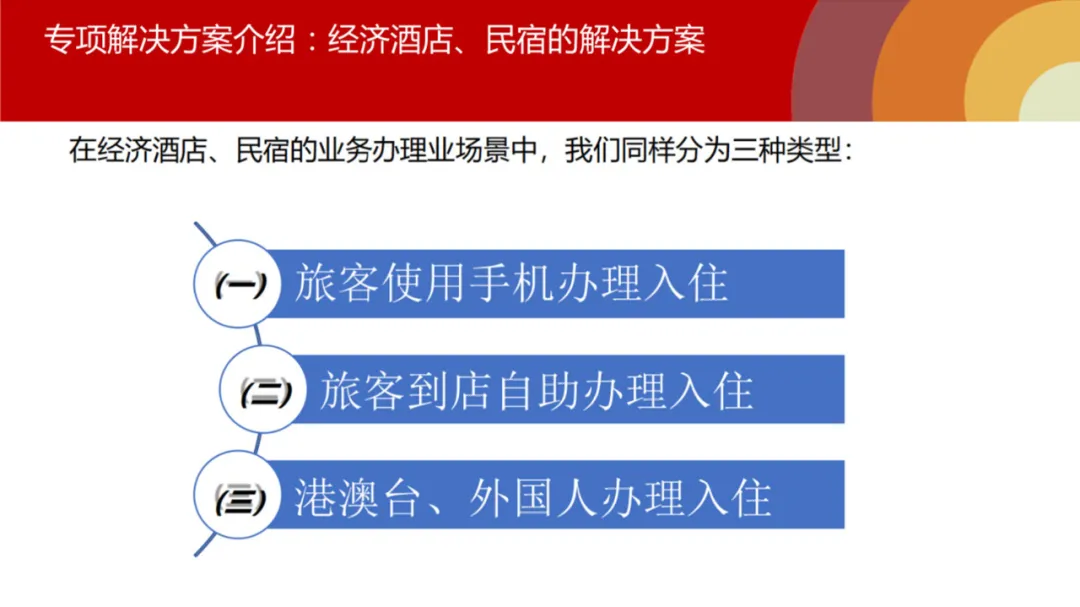 专项解决方案介绍：经济酒店、民宿的解决方案

在经济酒店、民宿的业务办理业场景中，我们同样分为三种类型：

(一) 旅客使用手机办理入住

(二) 旅客到店自助办理入住

(三) 港澳台、外国人办理入住